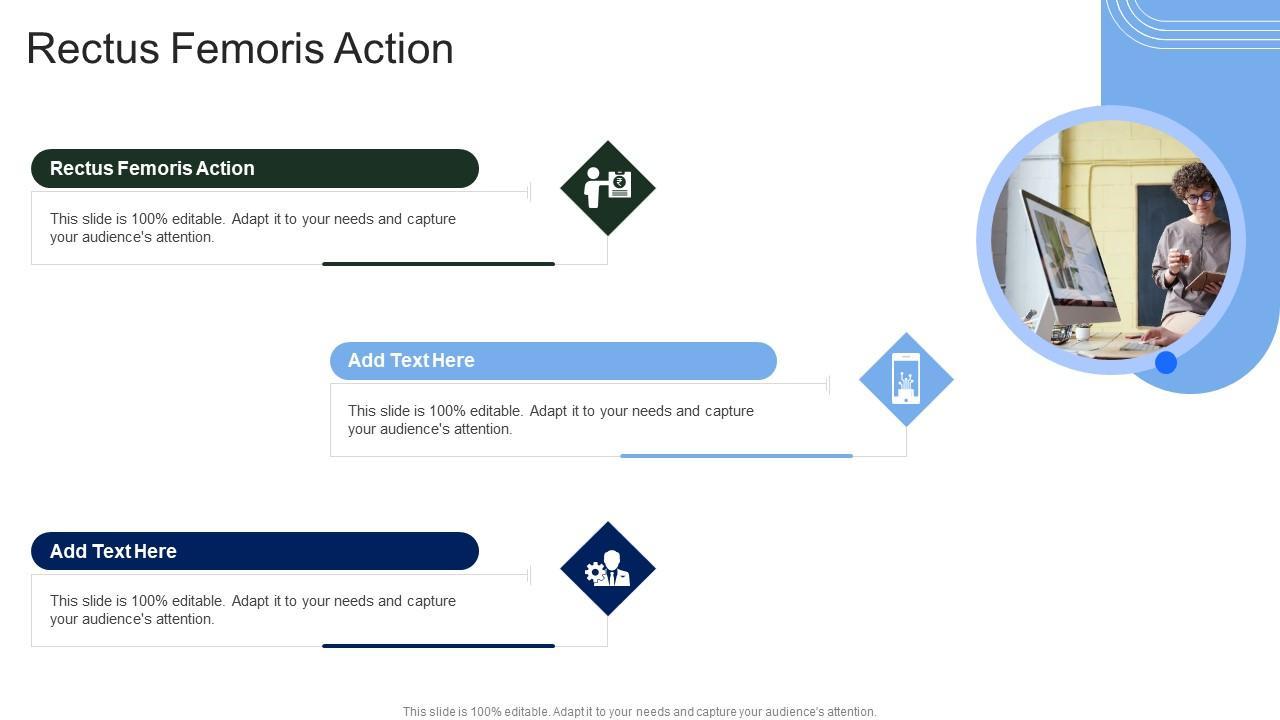 Rectus Femoris Action

Rectus Femoris Action

This slide is 100% editable. Adapt it to your needs and capture your audience's attention.

Add Text Here

This slide is 100% editable. Adapt it to your needs and capture your audience's attention.

Add Text Here

This slide is 100% editable. Adapt it to your needs and capture your audience's attention.

This slide is 100% editable. Adapt it to your needs and capture your audience's attention.